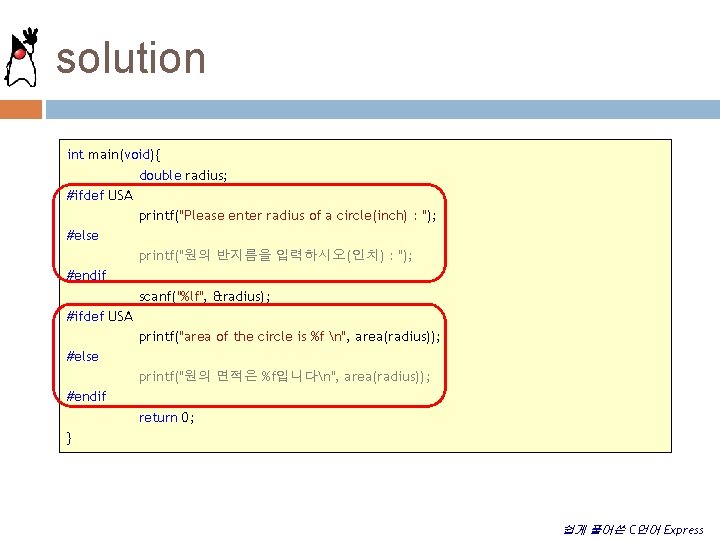 solution

int main(void){
double radius;
#ifdef USA
printf("Please enter radius of a circle(inch) : ");
#else
printf("원의 반지름을 입력하시오(인치) : ");
#endif
scanf("%lf", &radius);
#ifdef USA
printf("area of the circle is %f \n", area(radius));
#else
printf("원의 면적은 %f입니다\n", area(radius));
#endif
return 0;
}

쉽게 풀어쓴 C언어 Express